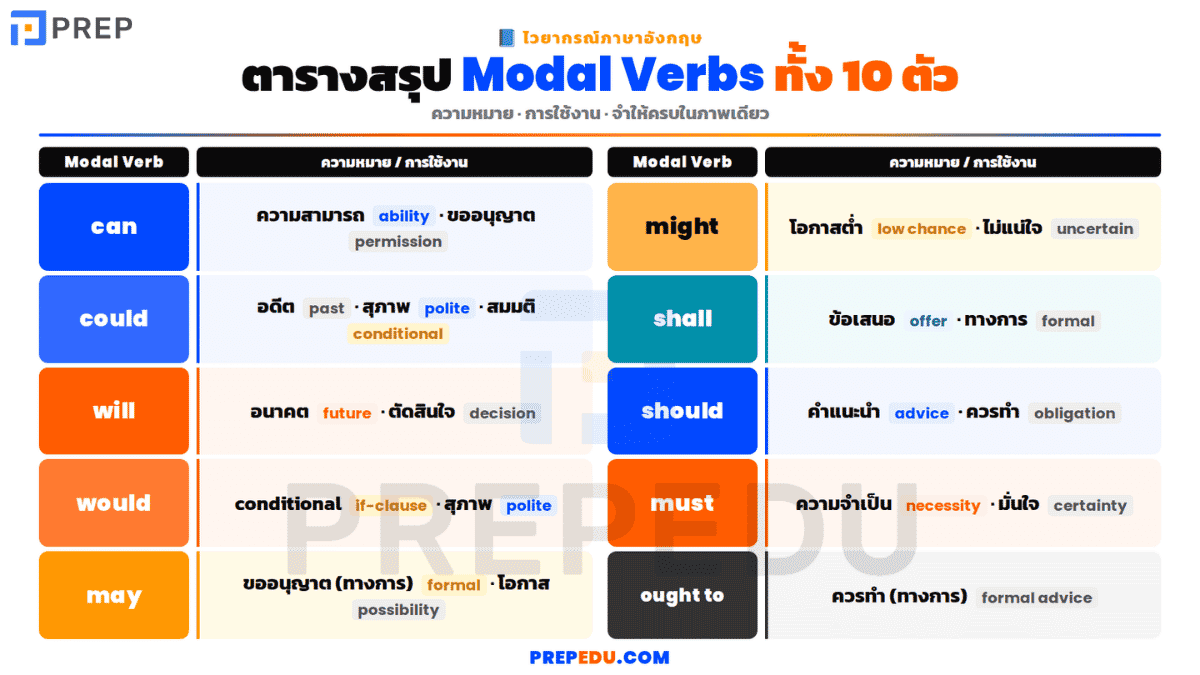 PREP

ไวยากรณ์ภาษาอังกฤษ

ตารางสรุป Modal Verbs ทั้ง 10 ตัว

ความหมาย · การใช้งาน · จำให้ครบในภาพเดียว

| Modal Verb | ความหมาย / การใช้งาน |
|---|---|
| can | ความสามารถ ability · ขออนุญาต permission |
| could | อดีต past · สุภาพ polite · สมมติ conditional |
| will | อนาคต future · ตัดสินใจ decision |
| would | conditional if-clause · สุภาพ polite |
| may | ขออนุญาต (ทางการ) formal · โอกาส possibility |

| Modal Verb | ความหมาย / การใช้งาน |
|---|---|
| might | โอกาสต่ำ low chance · ไม่แน่ใจ uncertain |
| shall | ข้อเสนอ offer · ทางการ formal |
| should | คำแนะนำ advice · ควรทำ obligation |
| must | ความจำเป็น necessity · มั่นใจ certainty |
| ought to | ควรทำ (ทางการ) formal advice |

PREPEDU

PREPEDU.COM